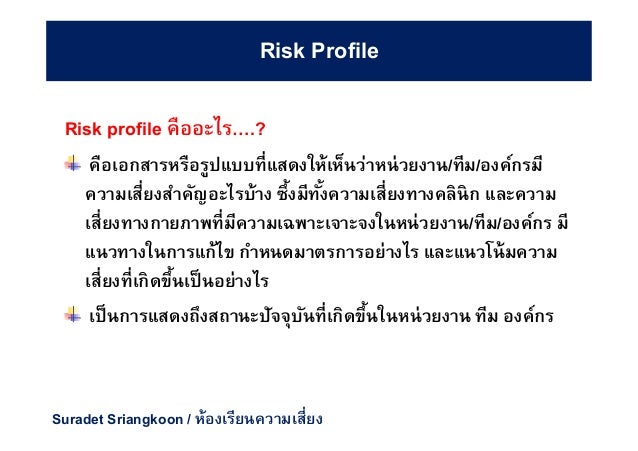 Risk Profile

Risk profile คืออะไร….?

คือเอกสารหรือรูปแบบที่แสดงให้เห็นว่าหน่วยงาน/ทีม/องค์กรมีความเสี่ยงสำคัญอะไรบ้าง ซึ้งมีทั้งความเสี่ยงทางคลินิก และความเสี่ยงทางกายภาพที่มีความเฉพาะเจาะจงในหน่วยงาน/ทีม/องค์กร มีแนวทางในการแก้ไข กำหนดมาตรการอย่างไร และแนวโน้มความเสี่ยงที่เกิดขึ้นเป็นอย่างไร

เป็นการแสดงถึงสถานะปัจจุบันที่เกิดขึ้นในหน่วยงาน ทีม องค์กร

Suradet Sriangkoon / ห้องเรียนความเสี่ยง